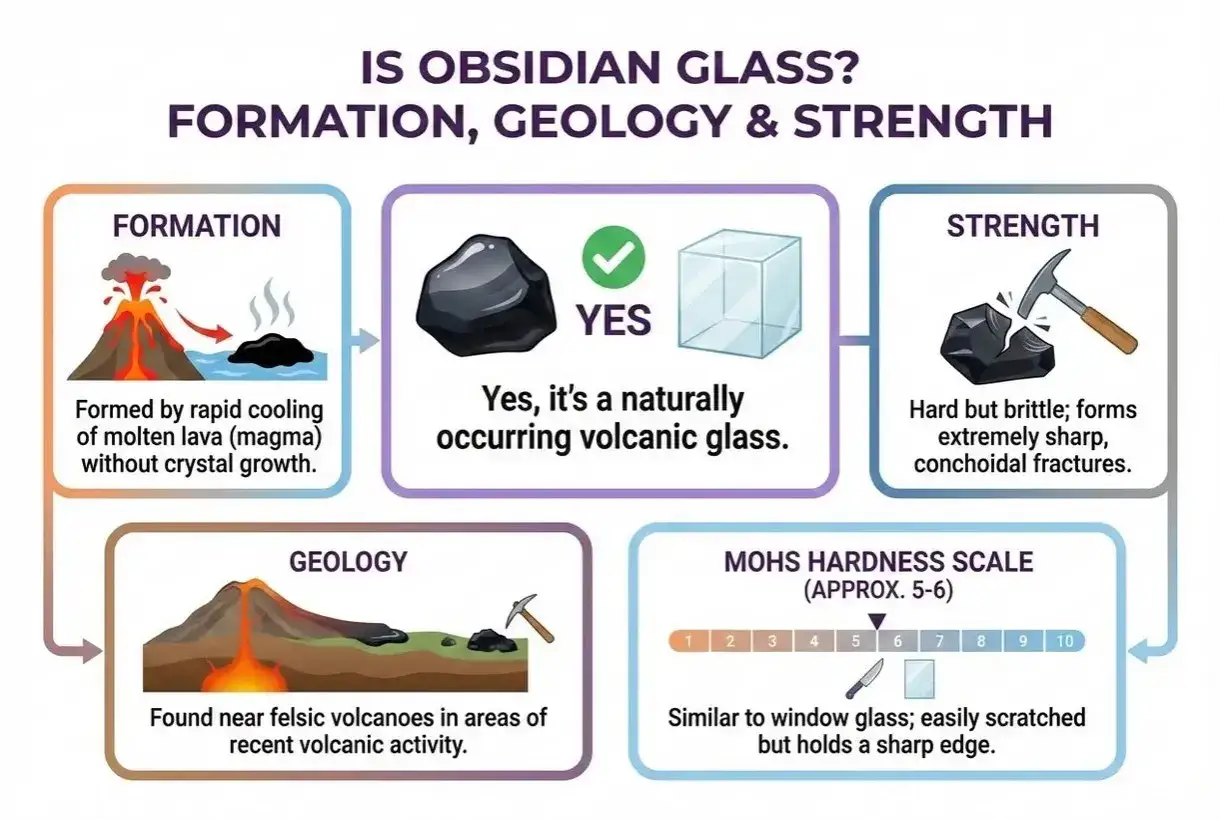 IS OBSIDIAN GLASS?
FORMATION, GEOLOGY & STRENGTH

FORMATION

Formed by rapid cooling of molten lava (magma) without crystal growth.

YES

Yes, it's a naturally occurring volcanic glass.

STRENGTH

Hard but brittle; forms extremely sharp, conchoidal fractures.

GEOLOGY

Found near felsic volcanoes in areas of recent volcanic activity.

MOHS HARDNESS SCALE
(APPROX. 5-6)

1 2 3 4 5 6 7 8 9 10

Similar to window glass; easily scratched but holds a sharp edge.